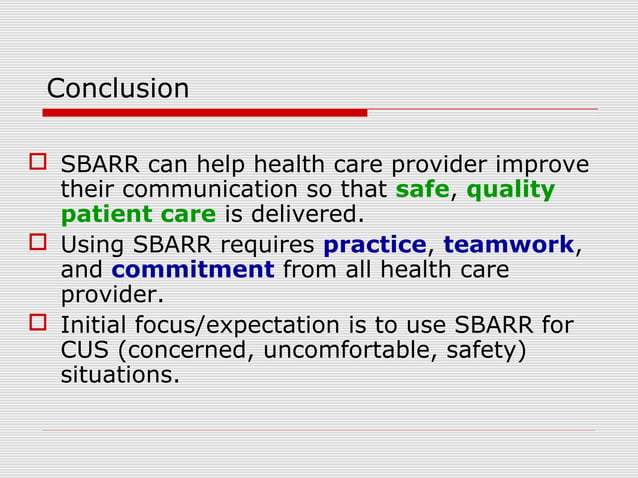 Conclusion

SBARR can help health care provider improve their communication so that safe, quality patient care is delivered.

Using SBARR requires practice, teamwork, and commitment from all health care provider.

Initial focus/expectation is to use SBARR for CUS (concerned, uncomfortable, safety) situations.